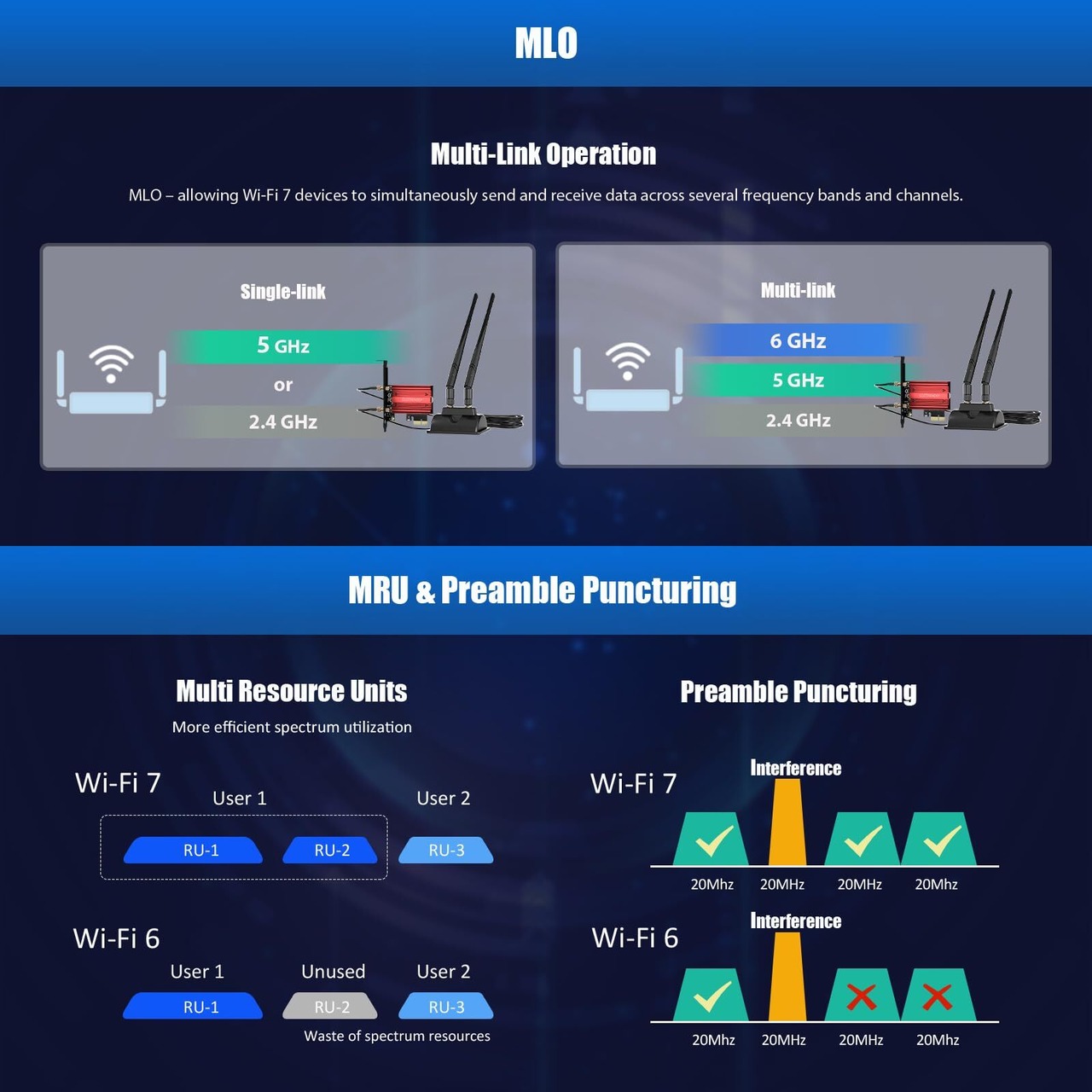 MLO

Multi-Link Operation

MLO – allowing Wi-Fi 7 devices to simultaneously send and receive data across several frequency bands and channels.

Single-link

5 GHz

or

2.4 GHz

Multi-link

6 GHz

5 GHz

2.4 GHz

MRU & Preamble Puncturing

Multi Resource Units

More efficient spectrum utilization

Wi-Fi 7

User 1

User 2

RU-1

RU-2

RU-3

Wi-Fi 6

User 1

Unused

User 2

RU-1

RU-2

RU-3

Waste of spectrum resources

Preamble Puncturing

Wi-Fi 7

Interference

20Mhz

20MHz

20MHz

20Mhz

Wi-Fi 6

Interference

20Mhz

20MHz

20MHz

20Mhz